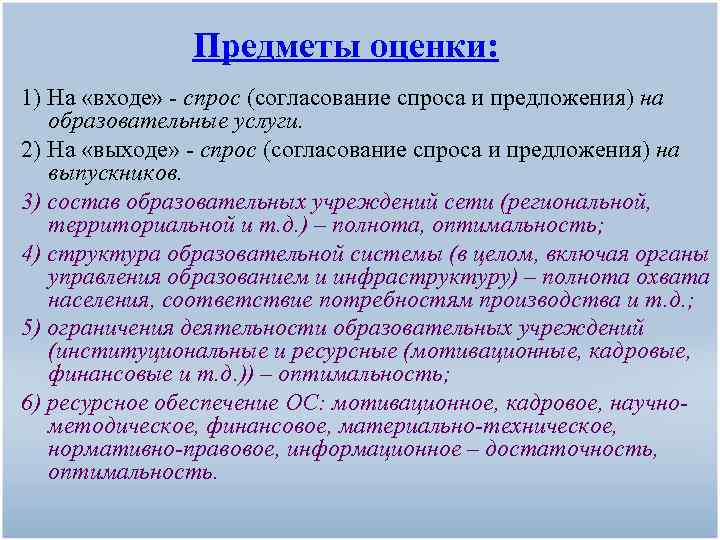 Предметы оценки:

1) На «входе» - спрос (согласование спроса и предложения) на образовательные услуги.

2) На «выходе» - спрос (согласование спроса и предложения) на выпускников.

3) состав образовательных учреждений сети (региональной, территориальной и т.д.) – полнота, оптимальность;

4) структура образовательной системы (в целом, включая органы управления образованием и инфраструктуру) – полнота охвата населения, соответствие потребностям производства и т.д.;

5) ограничения деятельности образовательных учреждений (институциональные и ресурсные (мотивационные, кадровые, финансовые и т.д.)) – оптимальность;

6) ресурсное обеспечение ОС: мотивационное, кадровое, научно-методическое, финансовое, материально-техническое, нормативно-правовое, информационное – достаточность, оптимальность.